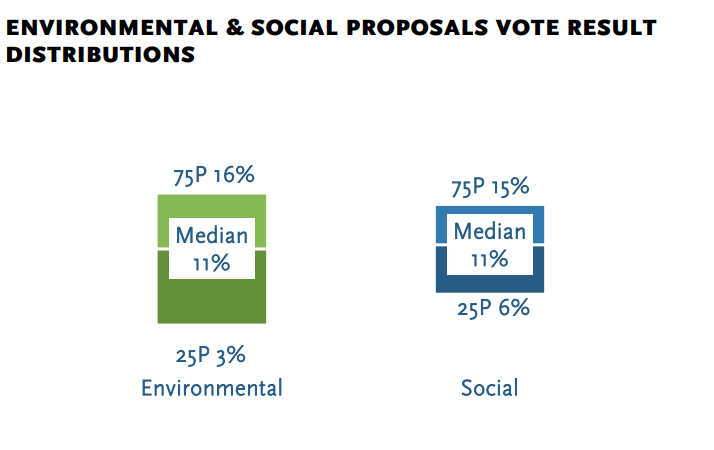 ENVIRONMENTAL & SOCIAL PROPOSALS VOTE RESULT DISTRIBUTIONS

75P 16%

Median 11%

25P 3%

Environmental

75P 15%

Median 11%

25P 6%

Social